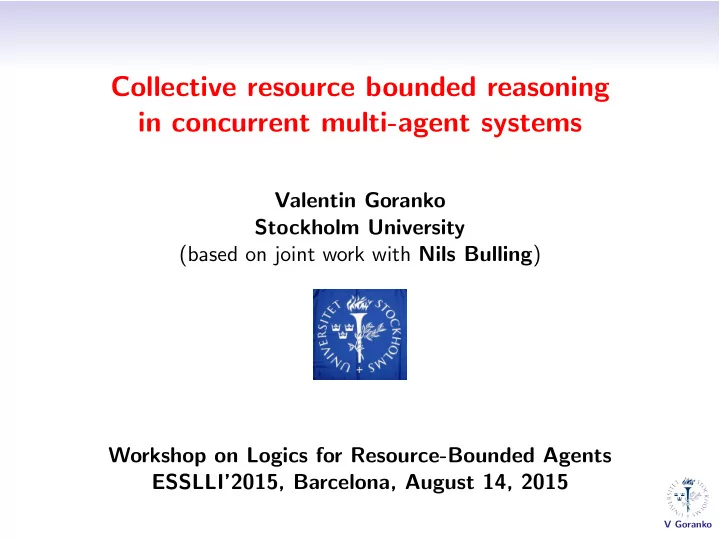 Collective resource bounded reasoning in concurrent multi-agent systems

Valentin Goranko
Stockholm University
(based on joint work with Nils Bulling)

STOCKHOLMS UNIVERSITET

Workshop on Logics for Resource-Bounded Agents
ESSLLI'2015, Barcelona, August 14, 2015

V Goranko